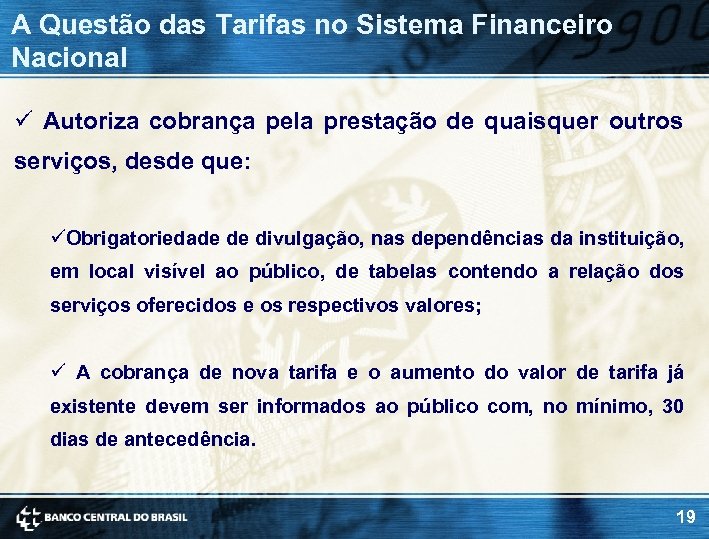 A Questão das Tarifas no Sistema Financeiro Nacional

✓ Autoriza cobrança pela prestação de quaisquer outros serviços, desde que:

✓Obrigatoriedade de divulgação, nas dependências da instituição, em local visível ao público, de tabelas contendo a relação dos serviços oferecidos e os respectivos valores;

✓ A cobrança de nova tarifa e o aumento do valor de tarifa já existente devem ser informados ao público com, no mínimo, 30 dias de antecedência.

BANCO CENTRAL DO BRASIL

19